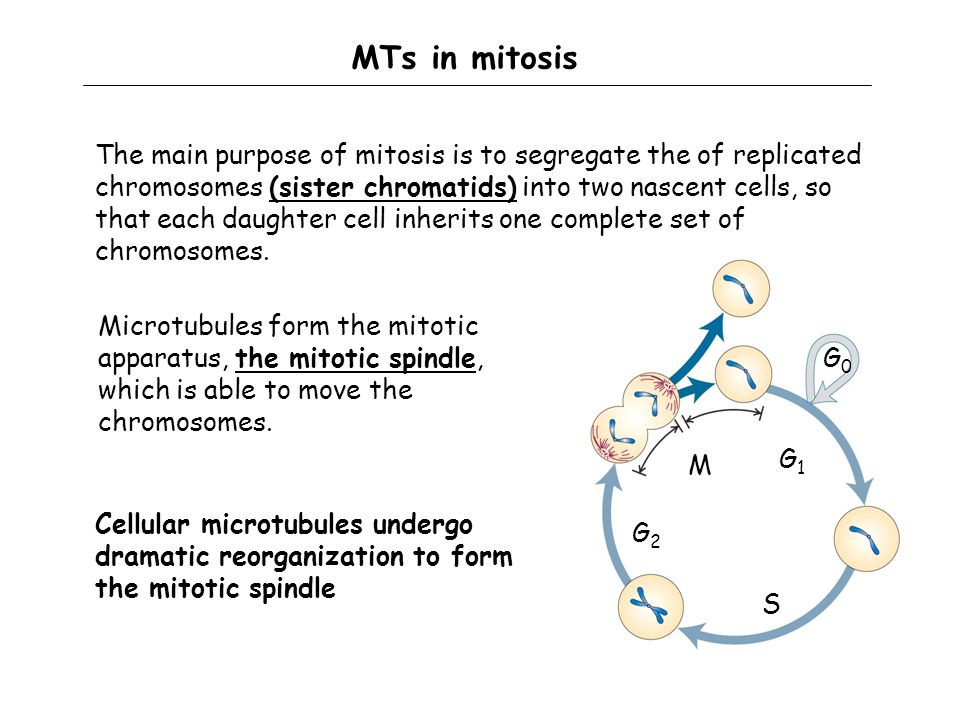 MTs in mitosis

The main purpose of mitosis is to segregate the of replicated chromosomes (sister chromatids) into two nascent cells, so that each daughter cell inherits one complete set of chromosomes.

Microtubules form the mitotic apparatus, the mitotic spindle, which is able to move the chromosomes.

Cellular microtubules undergo dramatic reorganization to form the mitotic spindle

$G_0$

M

$G_1$

$G_2$

S